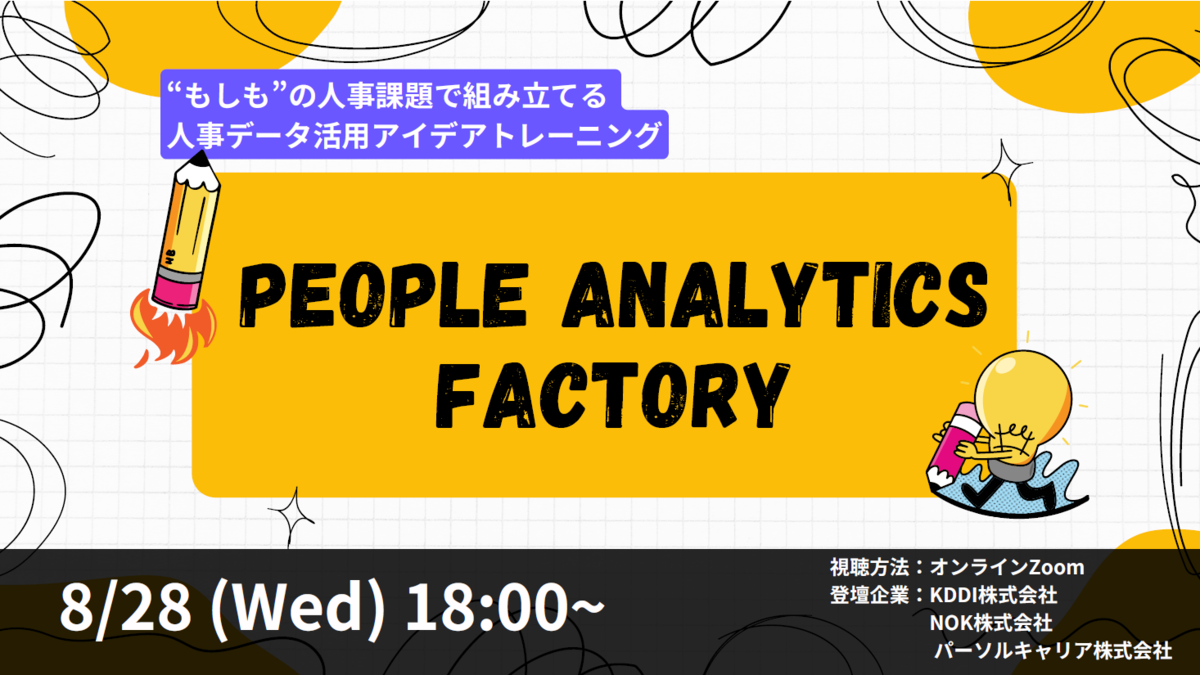 “もしも”の人事課題で組み立てる
人事データ活用アイデアトレーニング

PEOPLE ANALYTICS FACTORY

8/28 (Wed) 18:00~

視聴方法：オンラインZoom
登壇企業：KDDI株式会社
NOK株式会社
パーソルキャリア株式会社